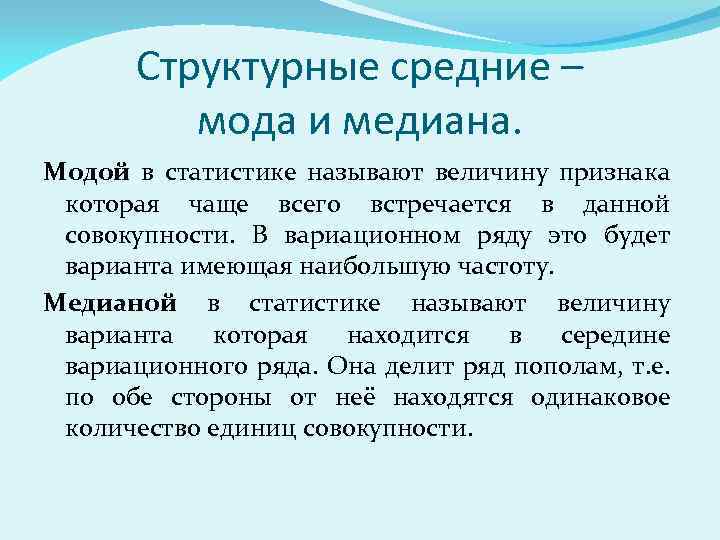 Структурные средние – мода и медиана.

Модой в статистике называют величину признака которая чаще всего встречается в данной совокупности. В вариационном ряду это будет варианта имеющая наибольшую частоту.

Медианой в статистике называют величину варианта которая находится в середине вариационного ряда. Она делит ряд пополам, т.е. по обе стороны от неё находятся одинаковое количество единиц совокупности.